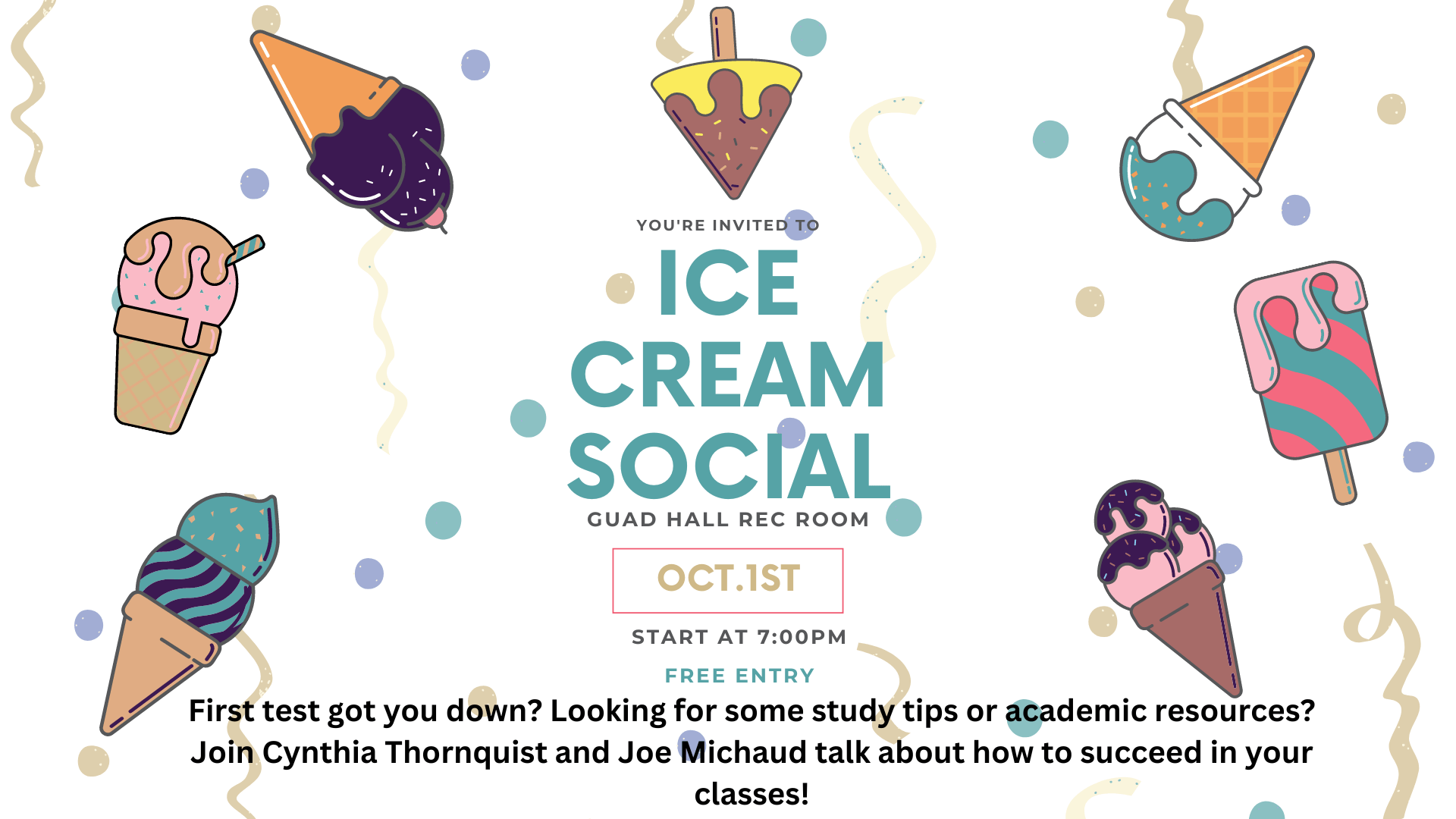 YOU'RE INVITED TO

ICE CREAM SOCIAL

GUAD HALL REC ROOM

OCT.1ST

START AT 7:00PM

FREE ENTRY

First test got you down? Looking for some study tips or academic resources? Join Cynthia Thornquist and Joe Michaud talk about how to succeed in your classes!